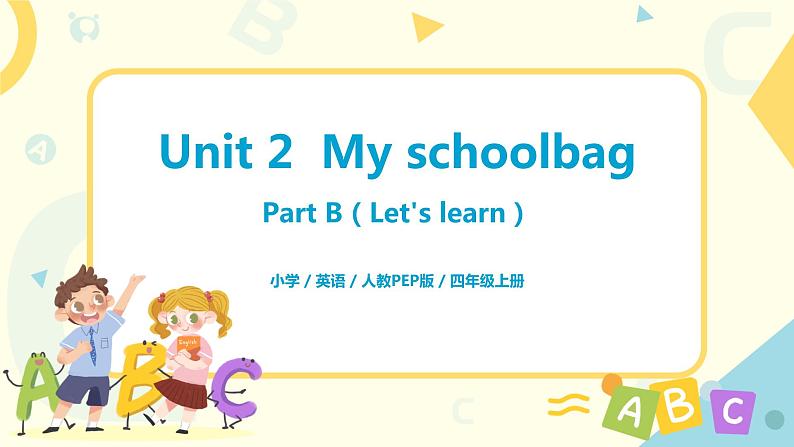 Unit 2 My schoolbag

Part B ( Let's learn )

小学 / 英语 / 人教PEP版 / 四年级上册

English

A B C

A B C